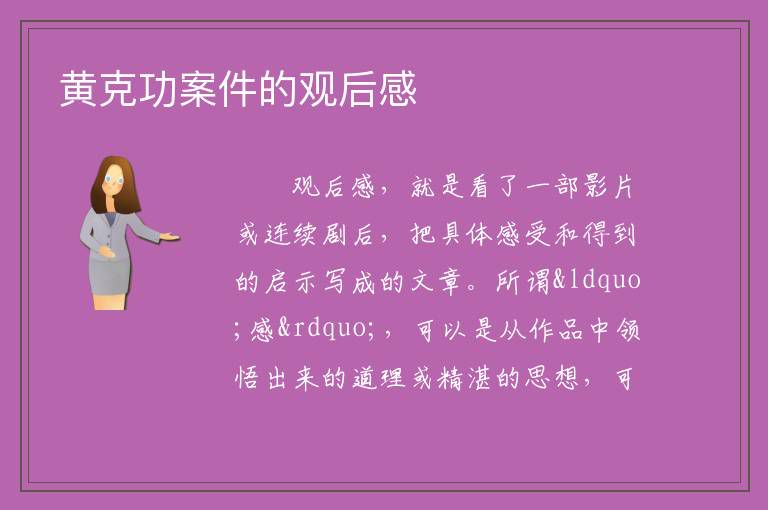 黄克功案件的观后感

观后感，就是看了一部影片或连续剧后，把具体感受和得到的启示写成的文章。所谓&ldquo;感&rdquo;，可以是从作品中领悟出来的道理或精湛的思想，可